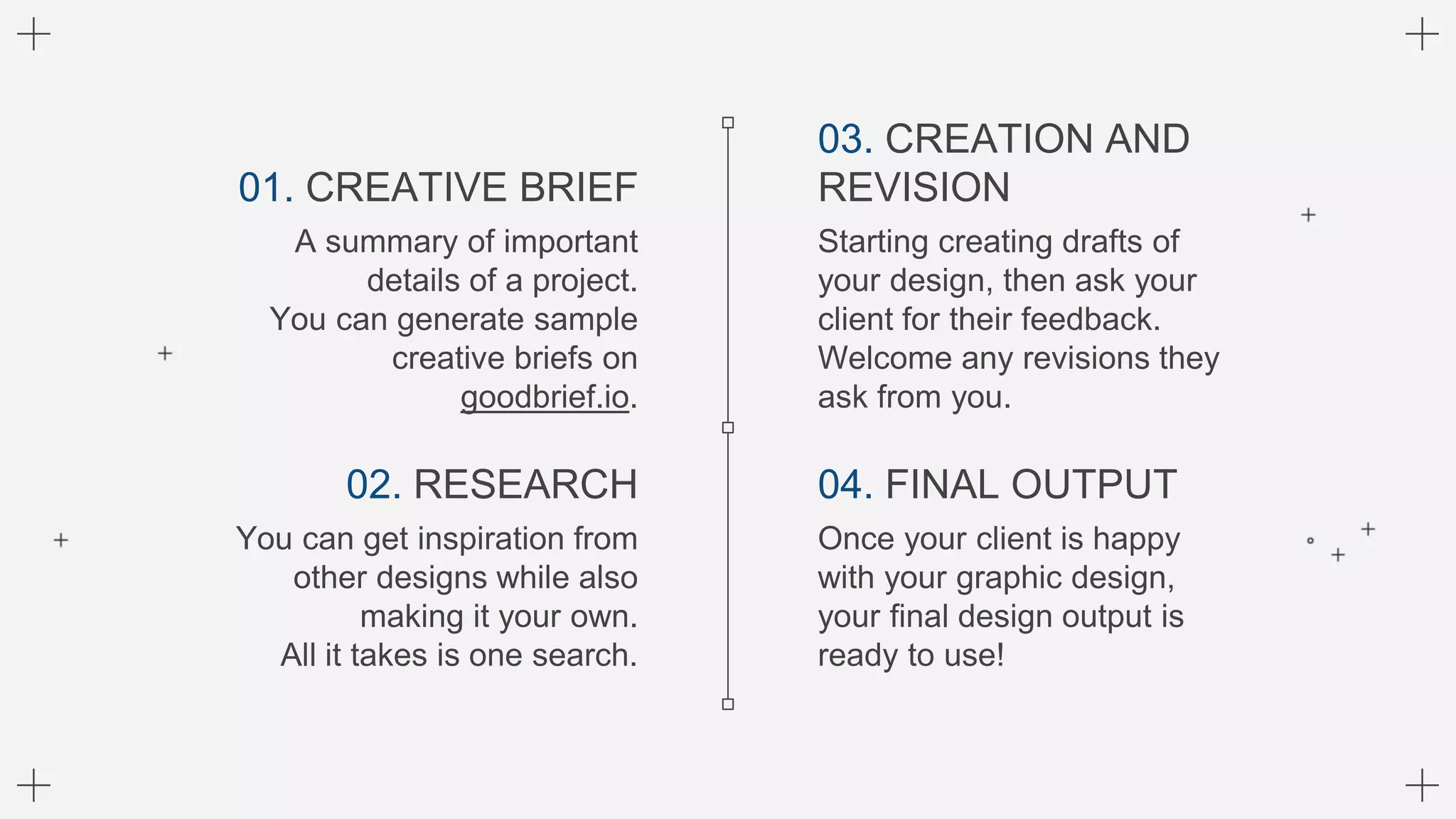 01. CREATIVE BRIEF

A summary of important details of a project. You can generate sample creative briefs on goodbrief.io.

02. RESEARCH

You can get inspiration from other designs while also making it your own. All it takes is one search.

03. CREATION AND REVISION

Starting creating drafts of your design, then ask your client for their feedback. Welcome any revisions they ask from you.

04. FINAL OUTPUT

Once your client is happy with your graphic design, your final design output is ready to use!